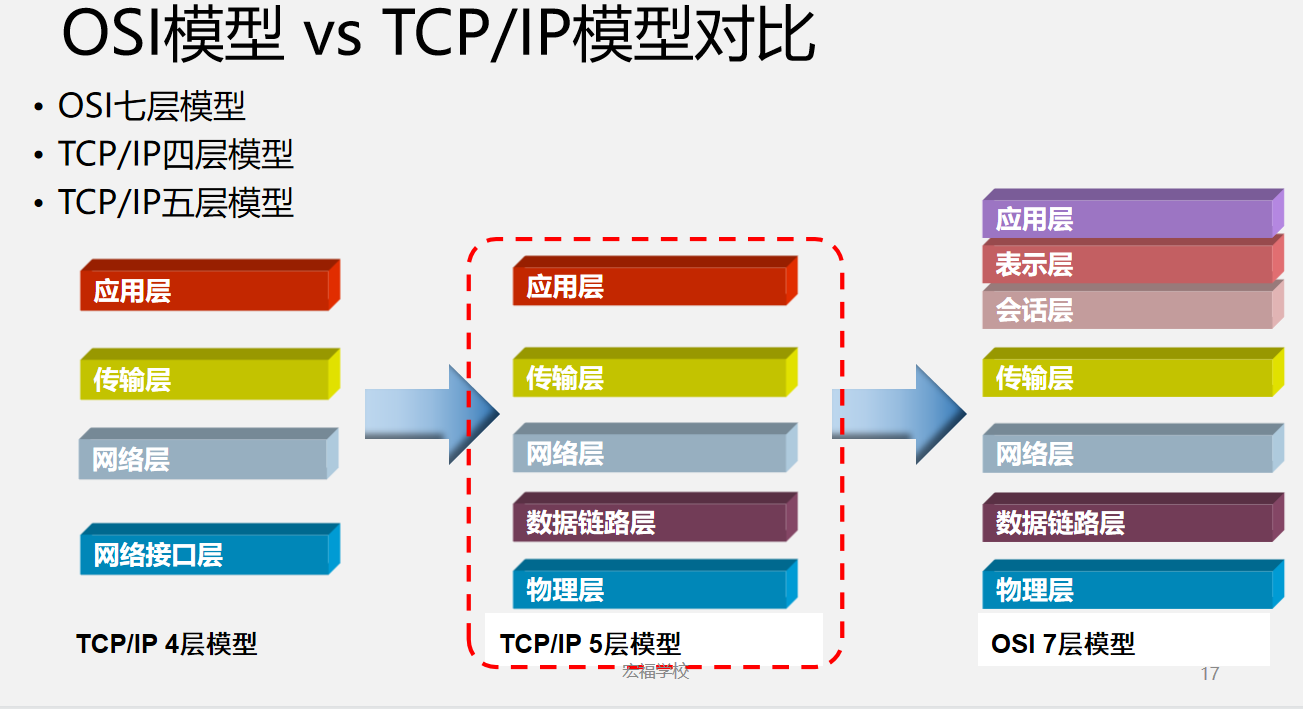 OSI模型 vs TCP/IP模型对比

• OSI七层模型
• TCP/IP四层模型
• TCP/IP五层模型

应用层
传输层
网络层
网络接口层
TCP/IP 4层模型

应用层
传输层
网络层
数据链路层
物理层
TCP/IP 5层模型

应用层
表示层
会话层
传输层
网络层
数据链路层
物理层
OSI 7层模型

宏福学校

17